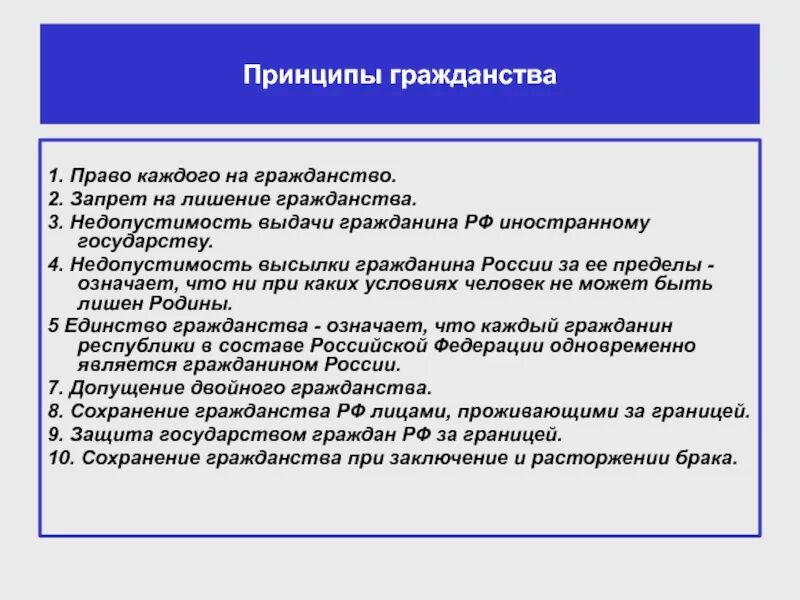 Принципы гражданства

1. Право каждого на гражданство.
2. Запрет на лишение гражданства.
3. Недопустимость выдачи гражданина РФ иностранному государству.
4. Недопустимость высылки гражданина России за ее пределы - означает, что ни при каких условиях человек не может быть лишен Родины.
5 Единство гражданства - означает, что каждый гражданин республики в составе Российской Федерации одновременно является гражданином России.
7. Допущение двойного гражданства.
8. Сохранение гражданства РФ лицами, проживающими за границей.
9. Защита государством граждан РФ за границей.
10. Сохранение гражданства при заключение и расторжении брака.